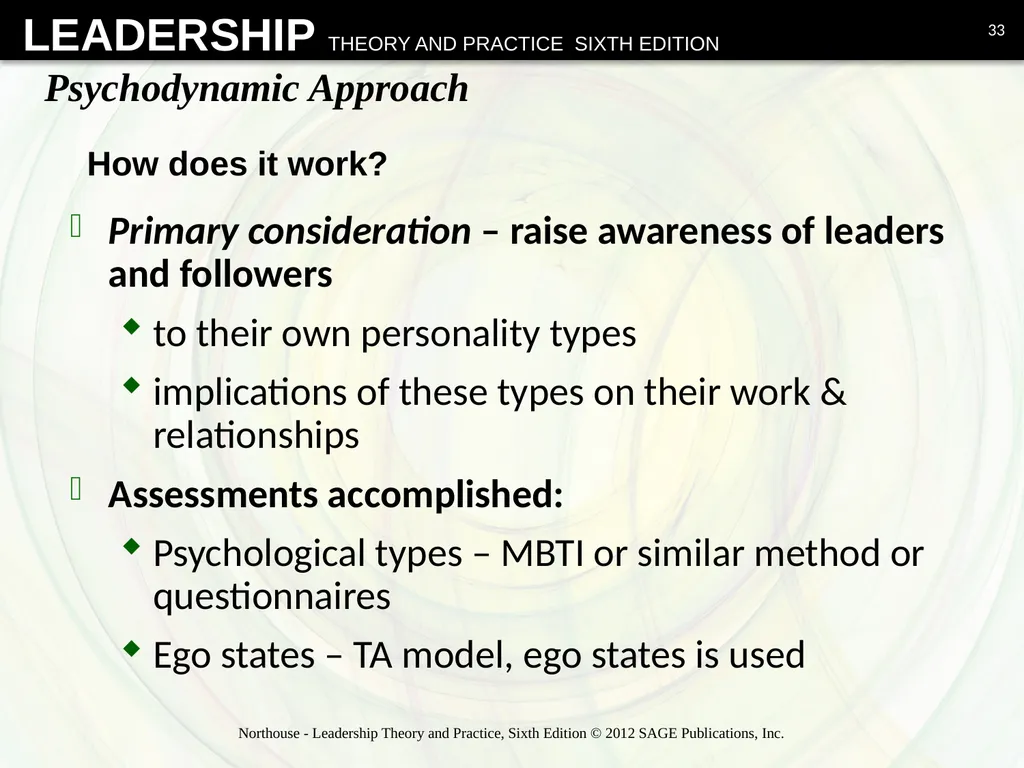 LEADERSHIP THEORY AND PRACTICE SIXTH EDITION

33

Psychodynamic Approach

How does it work?

Primary consideration – raise awareness of leaders and followers

to their own personality types

implications of these types on their work & relationships

Assessments accomplished:

Psychological types – MBTI or similar method or questionnaires

Ego states – TA model, ego states is used

Northouse - Leadership Theory and Practice, Sixth Edition © 2012 SAGE Publications, Inc.